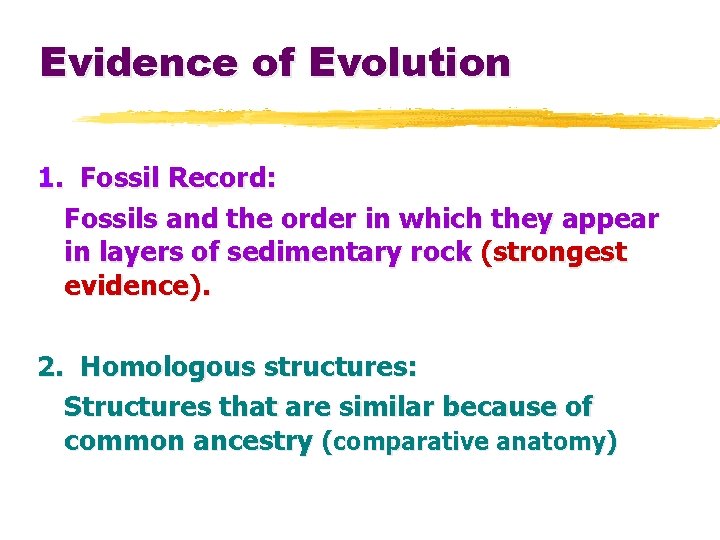 Evidence of Evolution

1. Fossil Record:

Fossils and the order in which they appear in layers of sedimentary rock (strongest evidence).

2. Homologous structures:

Structures that are similar because of common ancestry (comparative anatomy)